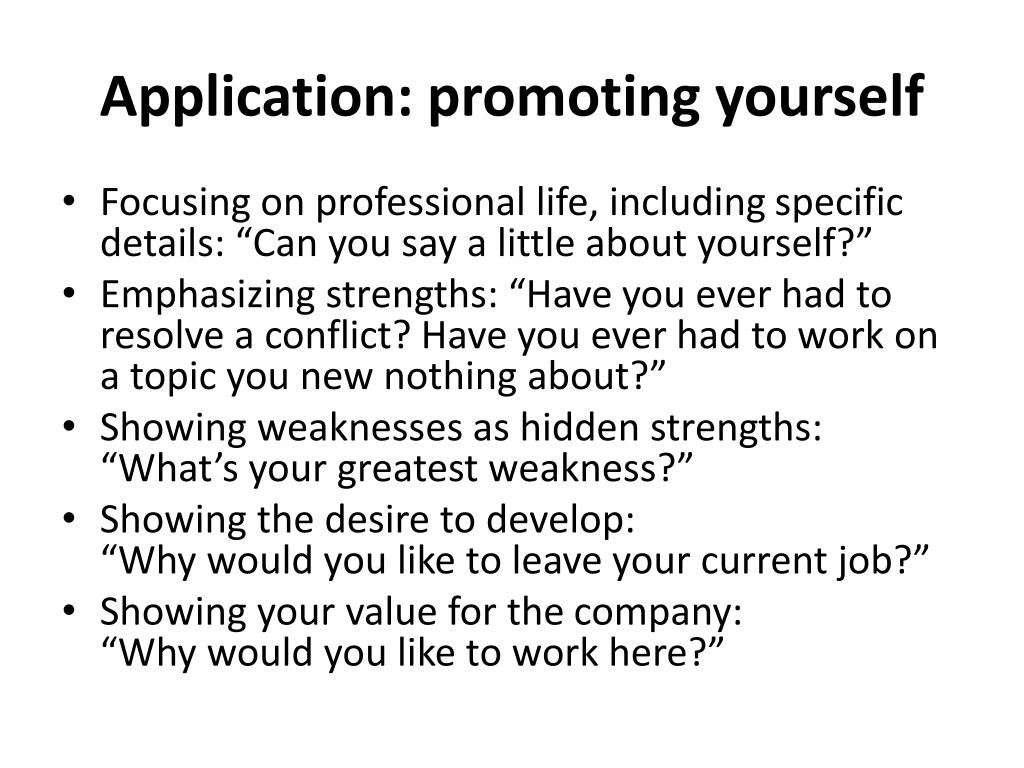 Application: promoting yourself

• Focusing on professional life, including specific details: “Can you say a little about yourself?”
• Emphasizing strengths: “Have you ever had to resolve a conflict? Have you ever had to work on a topic you new nothing about?”
• Showing weaknesses as hidden strengths: “What’s your greatest weakness?”
• Showing the desire to develop: “Why would you like to leave your current job?”
• Showing your value for the company: “Why would you like to work here?”